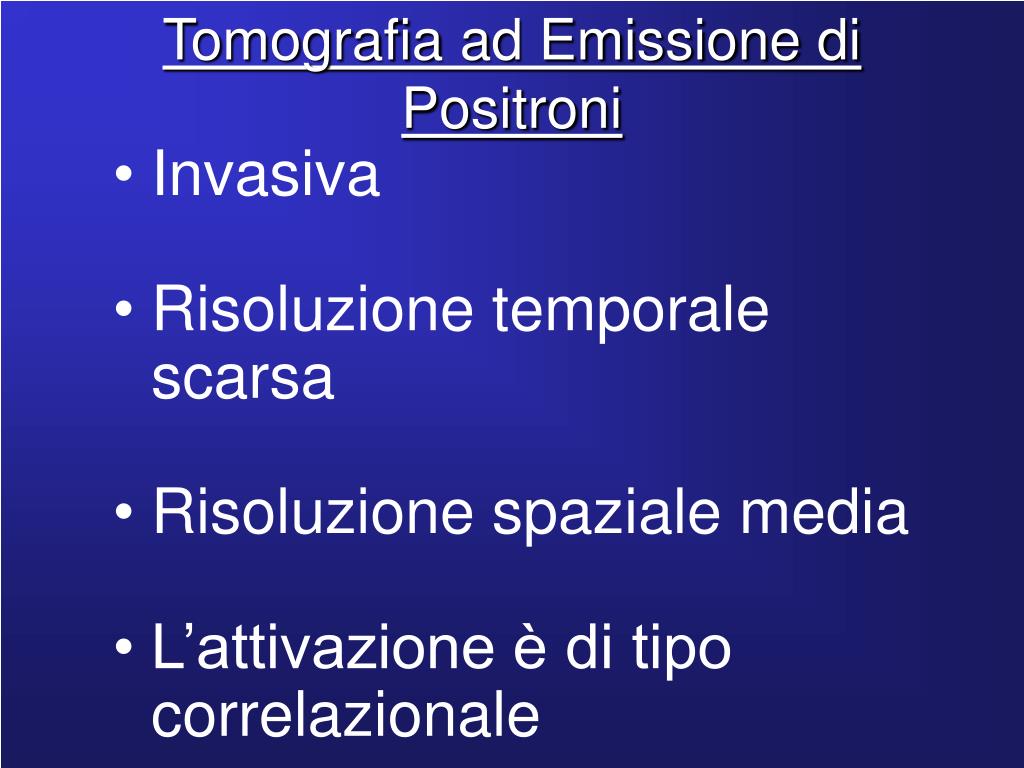 Tomografia ad Emissione di Positroni

• Invasiva

• Risoluzione temporale scarsa

• Risoluzione spaziale media

• L’attivazione è di tipo correlazionale